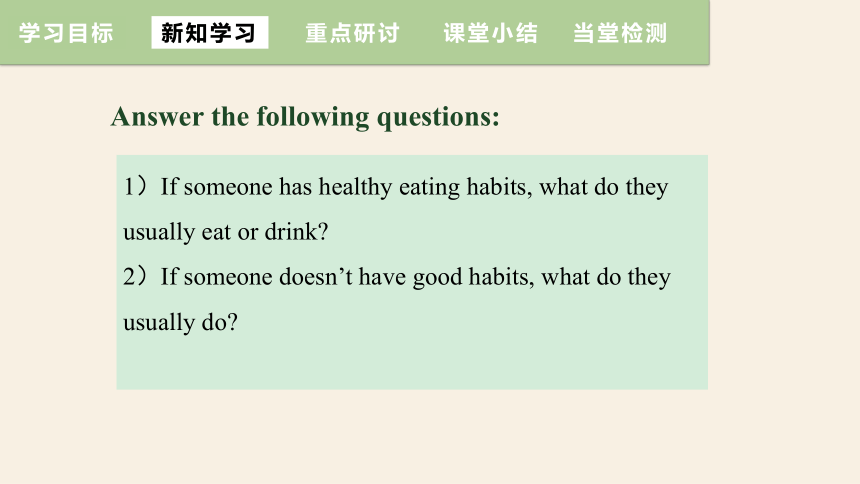 学习目标 新知学习 重点研讨 课堂小结 当堂检测

Answer the following questions:

1）If someone has healthy eating habits, what do they usually eat or drink?
2）If someone doesn’t have good habits, what do they usually do?